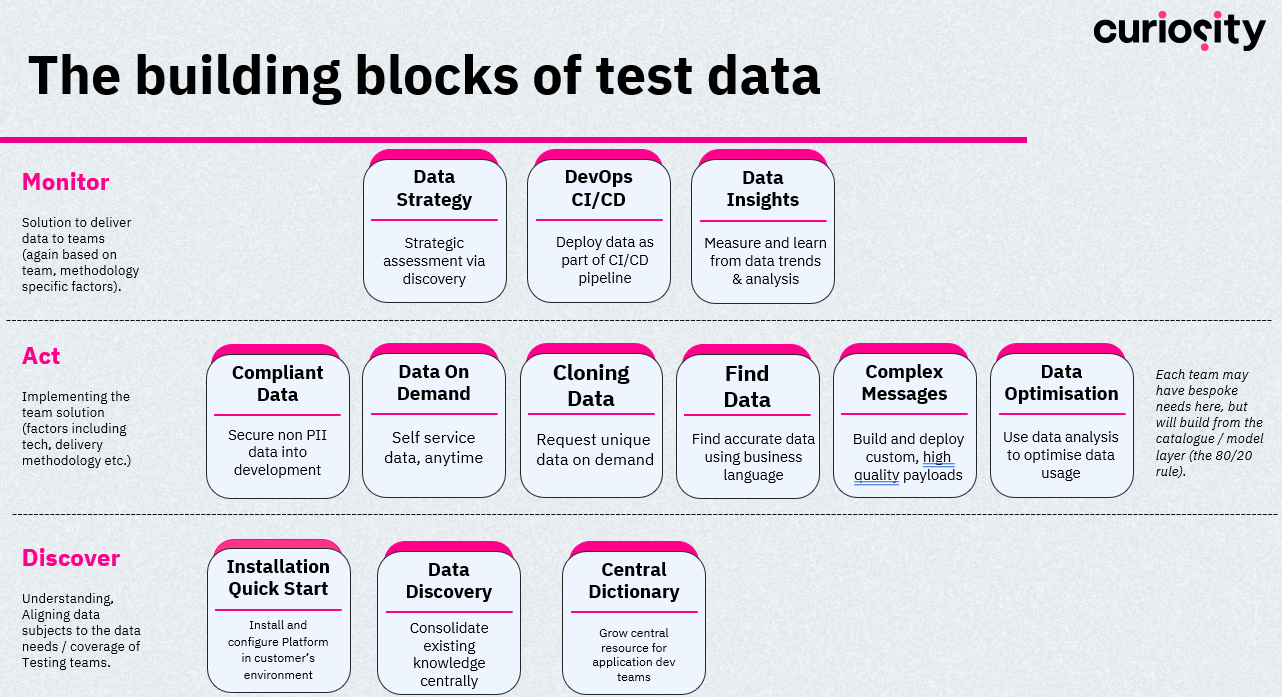 curiosity

The building blocks of test data

Monitor

Solution to deliver data to teams (again based on team, methodology specific factors).

Data Strategy

Strategic assessment via discovery

DevOps CI/CD

Deploy data as part of CI/CD pipeline

Data Insights

Measure and learn from data trends & analysis

Act

Implementing the team solution (factors including tech, delivery methodology etc.)

Compliant Data

Secure non PII data into development

Data On Demand

Self service data, anytime

Cloning Data

Request unique data on demand

Find Data

Find accurate data using business language

Complex Messages

Build and deploy custom, high quality payloads

Data Optimisation

Use data analysis to optimise data usage

Each team may have bespoke needs here, but will build from the catalogue / model layer (the 80/20 rule).

Discover

Understanding, Aligning data subjects to the data needs / coverage of Testing teams.

Installation Quick Start

Install and configure Platform in customer's environment

Data Discovery

Consolidate existing knowledge centrally

Central Dictionary

Grow central resource for application dev teams